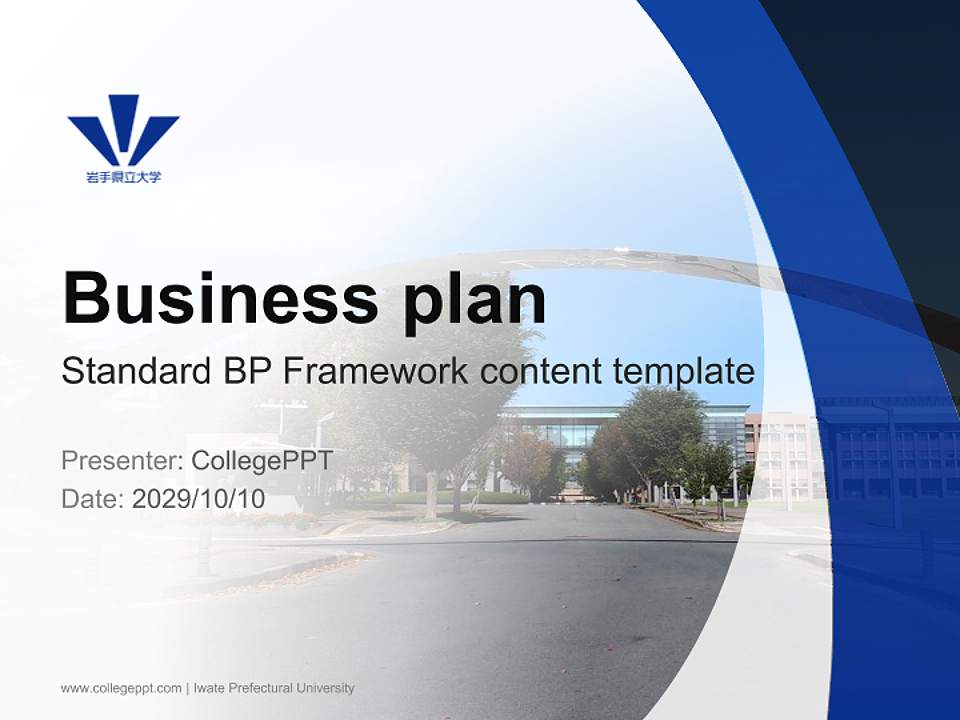 岩手県立大学

Business plan

Standard BP Framework content template

Presenter: CollegePPT

Date: 2029/10/10

www.collegeppt.com | Iwate Prefectural University